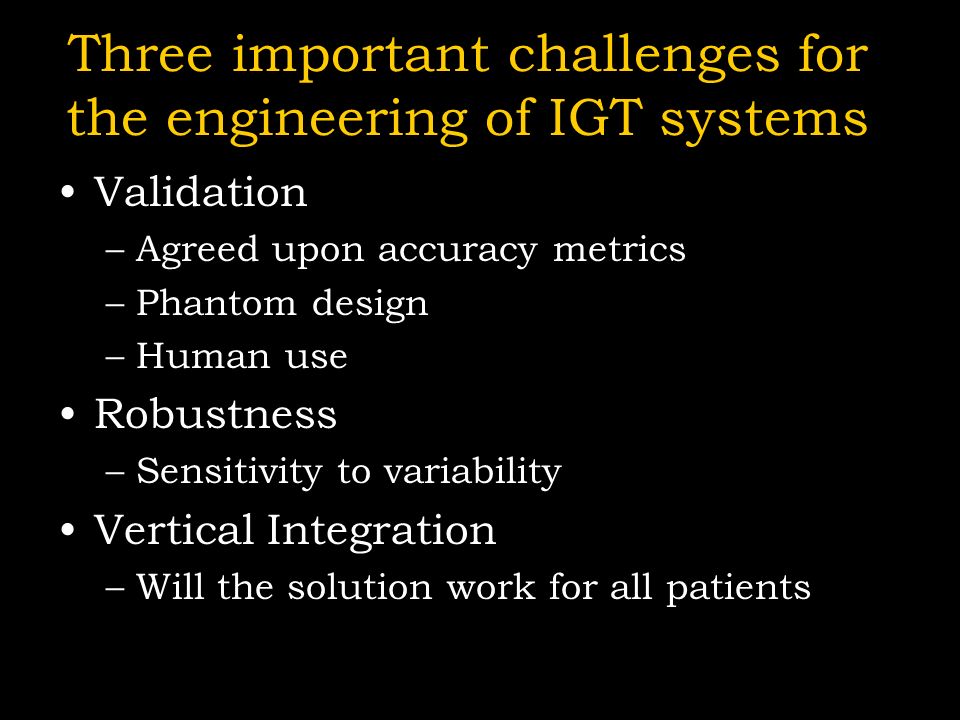 Three important challenges for the engineering of IGT systems

• Validation
– Agreed upon accuracy metrics
– Phantom design
– Human use
• Robustness
– Sensitivity to variability
• Vertical Integration
– Will the solution work for all patients